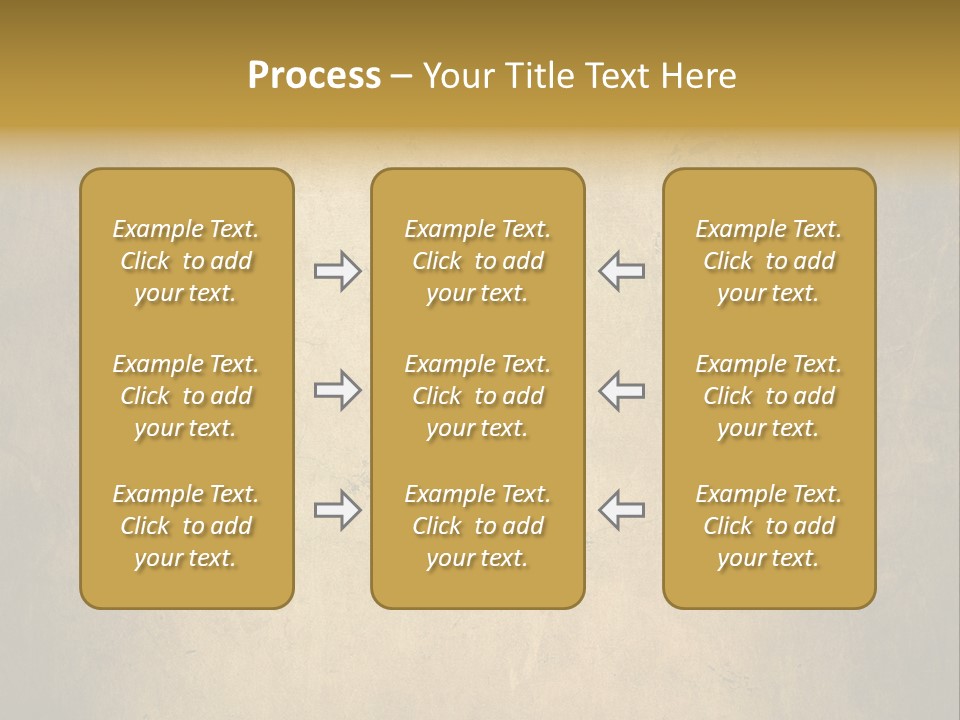 Process – Your Title Text Here

Example Text. Click to add your text.

Example Text. Click to add your text.

Example Text. Click to add your text.

Example Text. Click to add your text.

Example Text. Click to add your text.

Example Text. Click to add your text.

Example Text. Click to add your text.

Example Text. Click to add your text.

Example Text. Click to add your text.